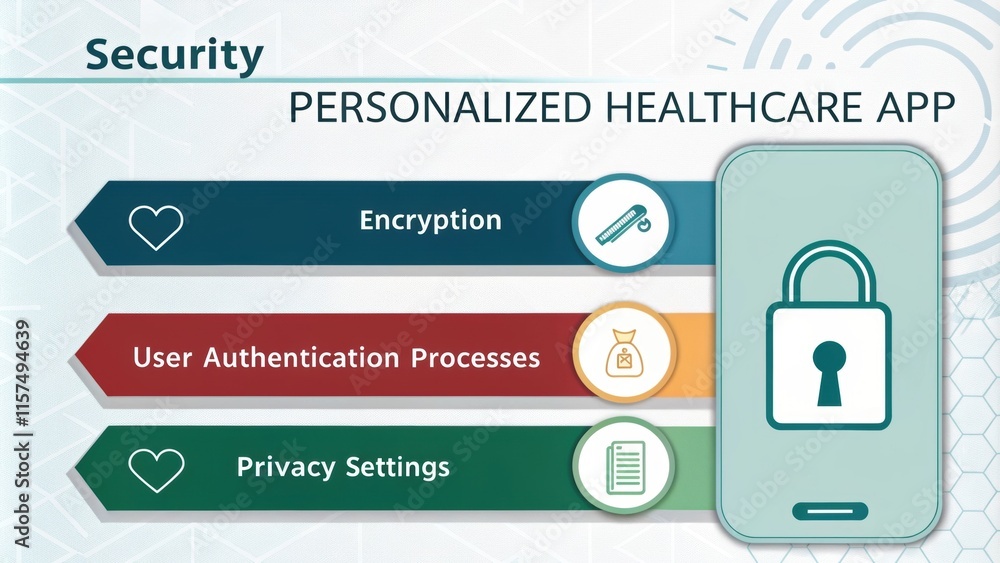 Security

PERSONALIZED HEALTHCARE APP

Encryption

User Authentication Processes

Privacy Settings

Adobe Stock | #1157494639